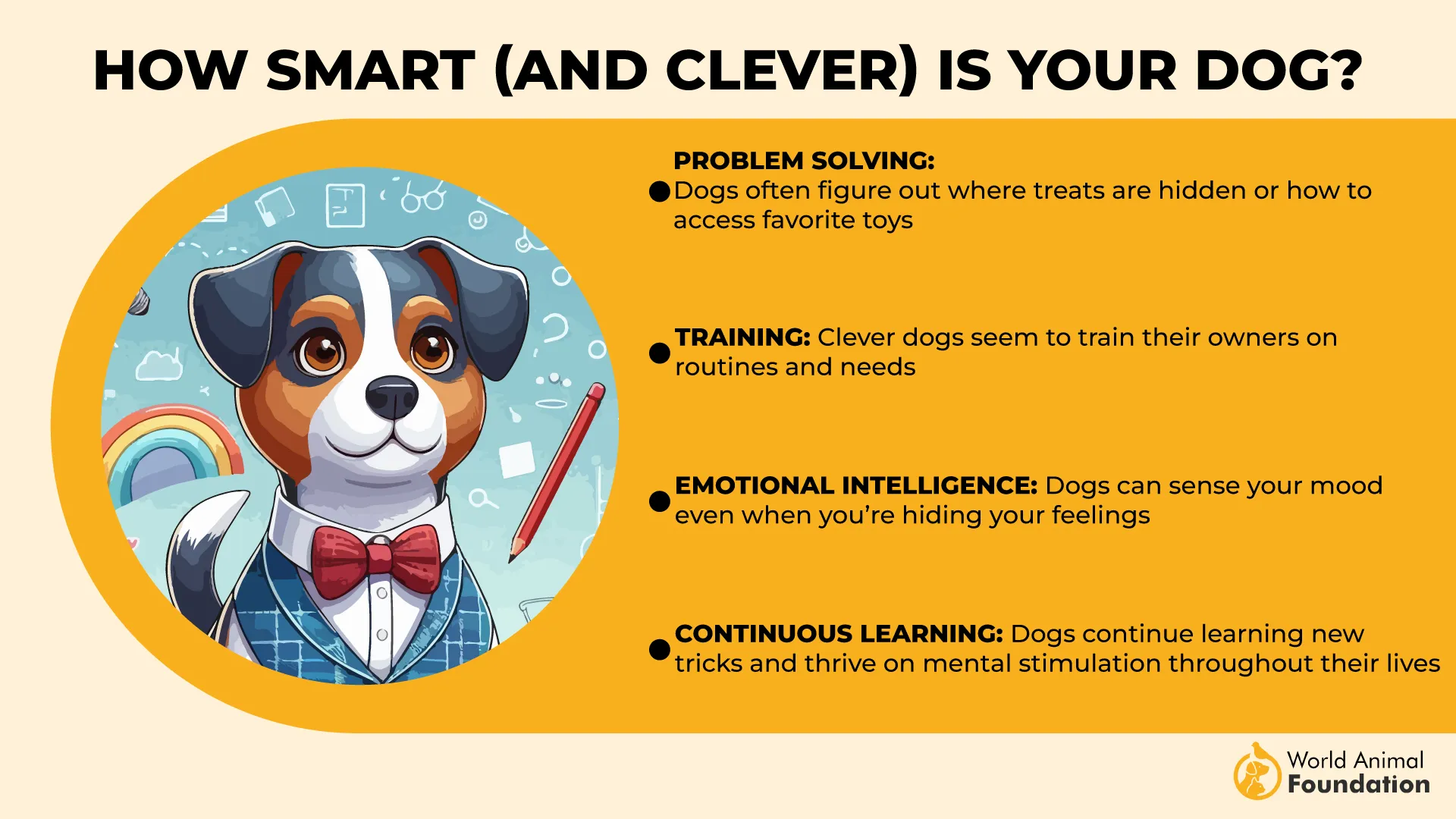 HOW SMART (AND CLEVER) IS YOUR DOG?

PROBLEM SOLVING:
● Dogs often figure out where treats are hidden or how to access favorite toys

● TRAINING: Clever dogs seem to train their owners on routines and needs

● EMOTIONAL INTELLIGENCE: Dogs can sense your mood even when you're hiding your feelings

● CONTINUOUS LEARNING: Dogs continue learning new tricks and thrive on mental stimulation throughout their lives

World Animal Foundation